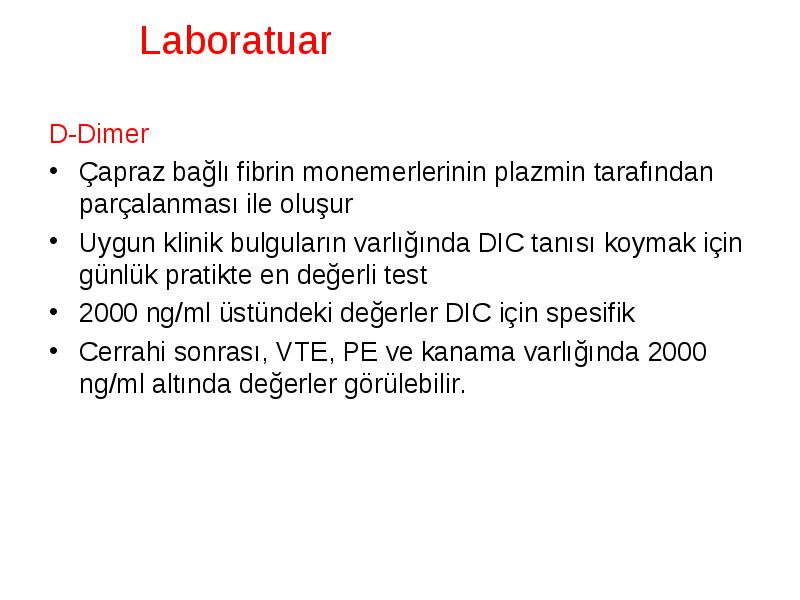 Laboratuar

D-Dimer

• Çapraz bağlı fibrin monemerlerinin plazmin tarafından parçalanması ile oluşur
• Uygun klinik bulguların varlığında DIC tanısı koymak için günlük pratikte en değerli test
• 2000 ng/ml üstündeki değerler DIC için spesifik
• Cerrahi sonrası, VTE, PE ve kanama varlığında 2000 ng/ml altında değerler görülebilir.